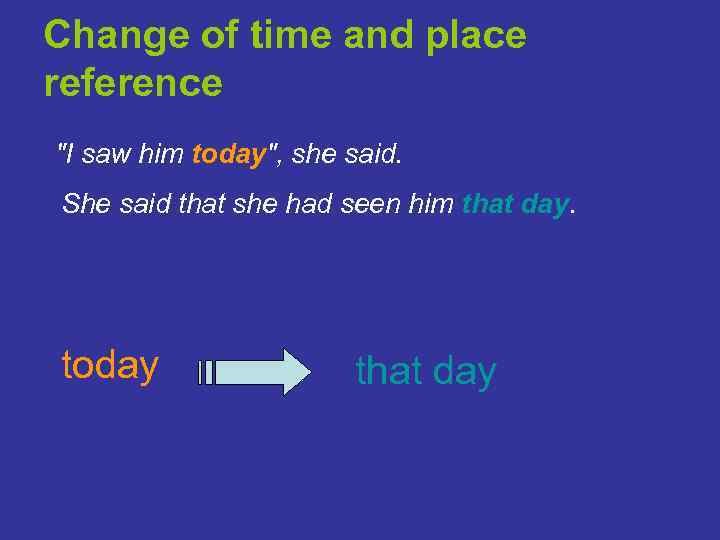 Change of time and place reference

"I saw him today", she said.

She said that she had seen him that day.

today

that day